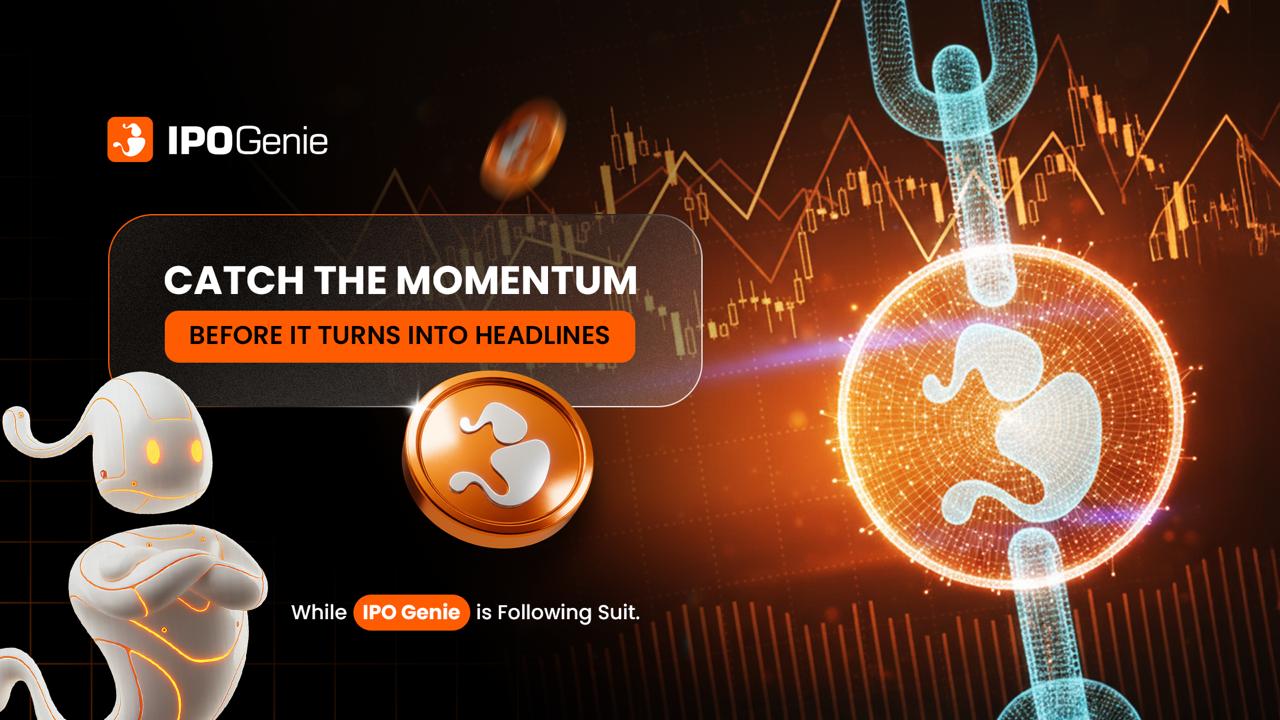 IPOGenie

CATCH THE MOMENTUM

BEFORE IT TURNS INTO HEADLINES

While IPO Genie is Following Suit.